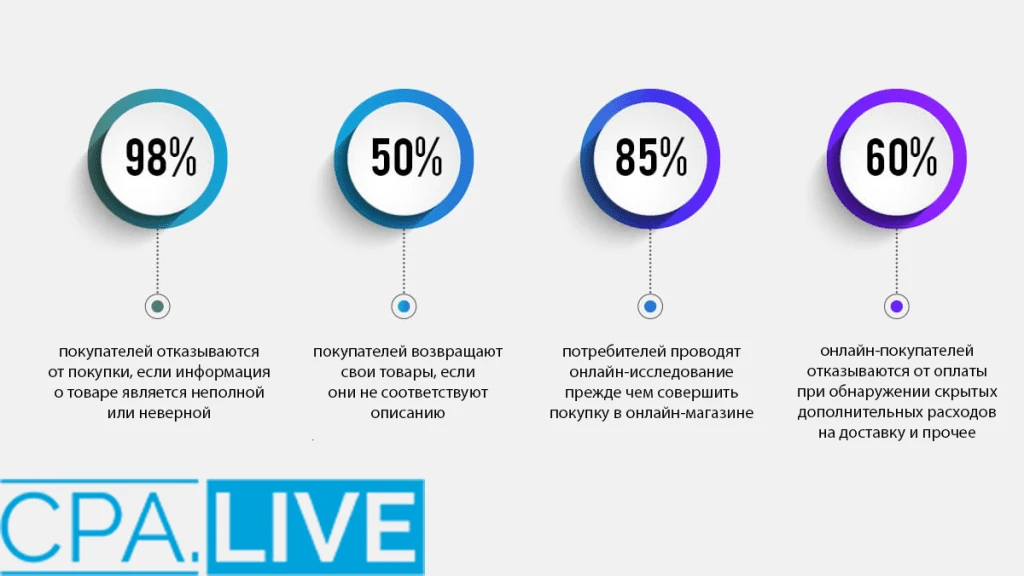 98%

покупателей отказываются от покупки, если информация о товаре является неполной или неверной

50%

покупателей возвращают свои товары, если они не соответствуют описанию

85%

потребителей проводят онлайн-исследование прежде чем совершить покупку в онлайн-магазине

60%

онлайн-покупателей отказываются от оплаты при обнаружении скрытых дополнительных расходов на доставку и прочее

CPA.LIVE